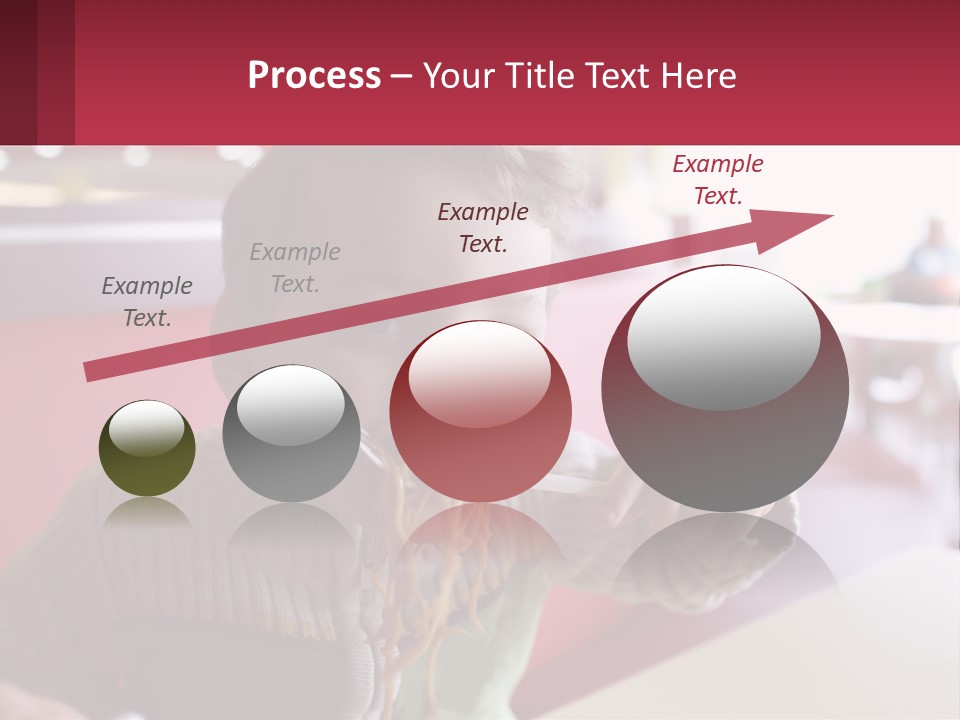 Process – Your Title Text Here

Example Text.

Example Text.

Example Text.

Example Text.